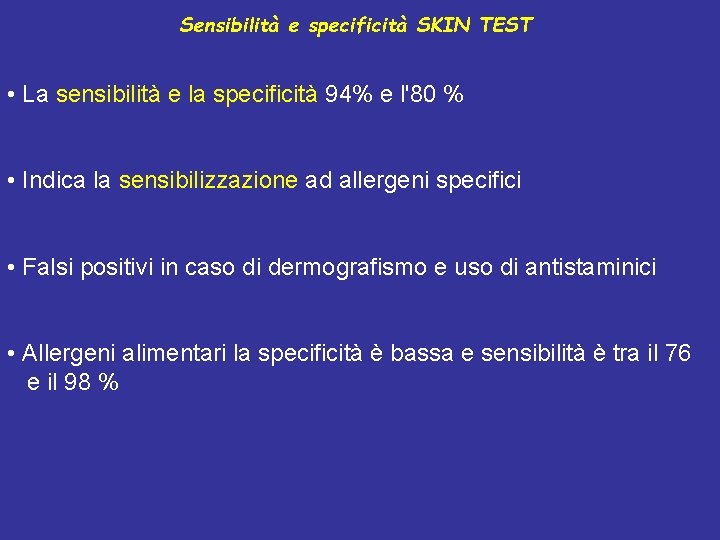 Sensibilità e specificità SKIN TEST

• La sensibilità e la specificità 94% e l'80 %

• Indica la sensibilizzazione ad allergeni specifici

• Falsi positivi in caso di dermografismo e uso di antistaminici

• Allergeni alimentari la specificità è bassa e sensibilità è tra il 76 e il 98 %